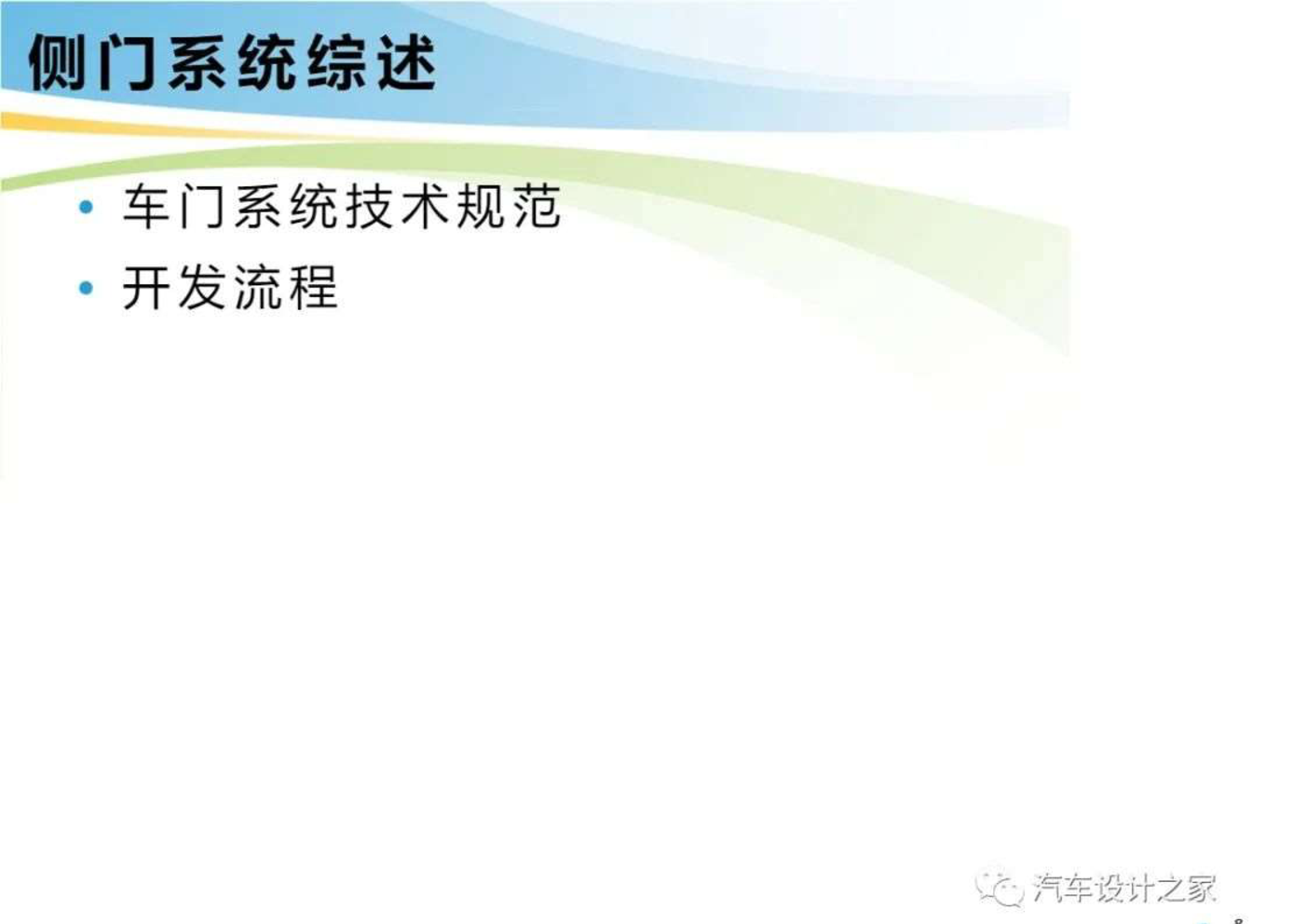 侧门系统综述

• 车门系统技术规范
• 开发流程

汽车设计之家